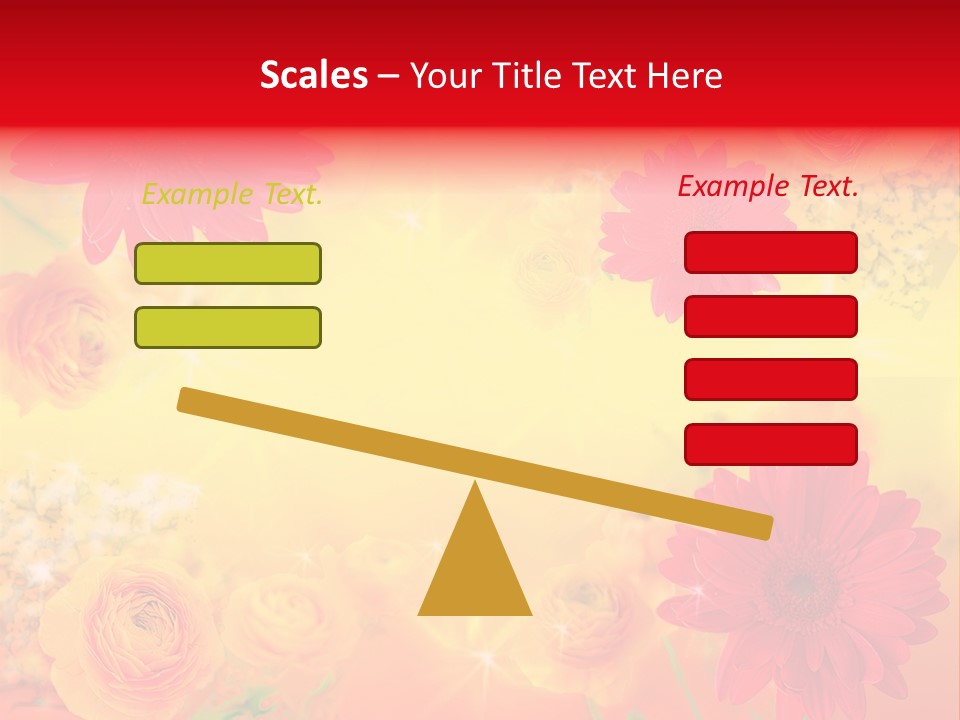 Scales – Your Title Text Here

Example Text.

Example Text.